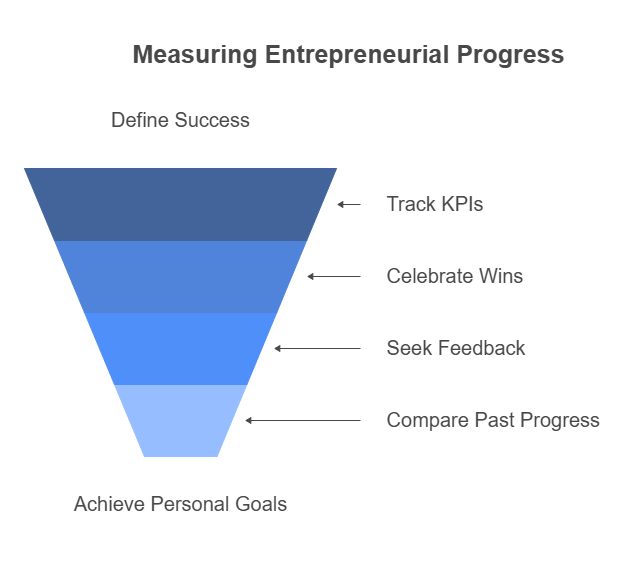 Measuring Entrepreneurial Progress

Define Success

Track KPIs

Celebrate Wins

Seek Feedback

Compare Past Progress

Achieve Personal Goals